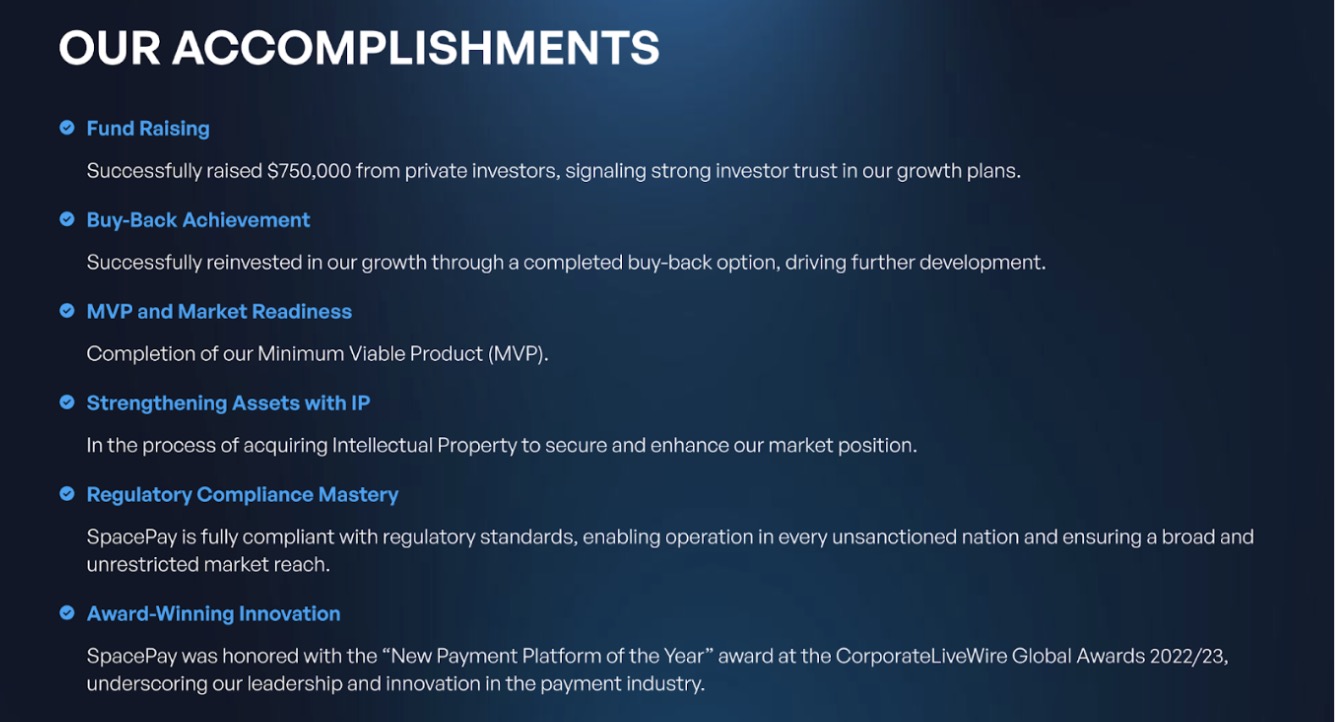 OUR ACCOMPLISHMENTS

Fund Raising

Successfully raised \$750,000 from private investors, signaling strong investor trust in our growth plans.

Buy-Back Achievement

Successfully reinvested in our growth through a completed buy-back option, driving further development.

MVP and Market Readiness

Completion of our Minimum Viable Product (MVP).

Strengthening Assets with IP

In the process of acquiring Intellectual Property to secure and enhance our market position.

Regulatory Compliance Mastery

SpacePay is fully compliant with regulatory standards, enabling operation in every unsanctioned nation and ensuring a broad and unrestricted market reach.

Award-Winning Innovation

SpacePay was honored with the “New Payment Platform of the Year” award at the CorporateLiveWire Global Awards 2022/23, underscoring our leadership and innovation in the payment industry.